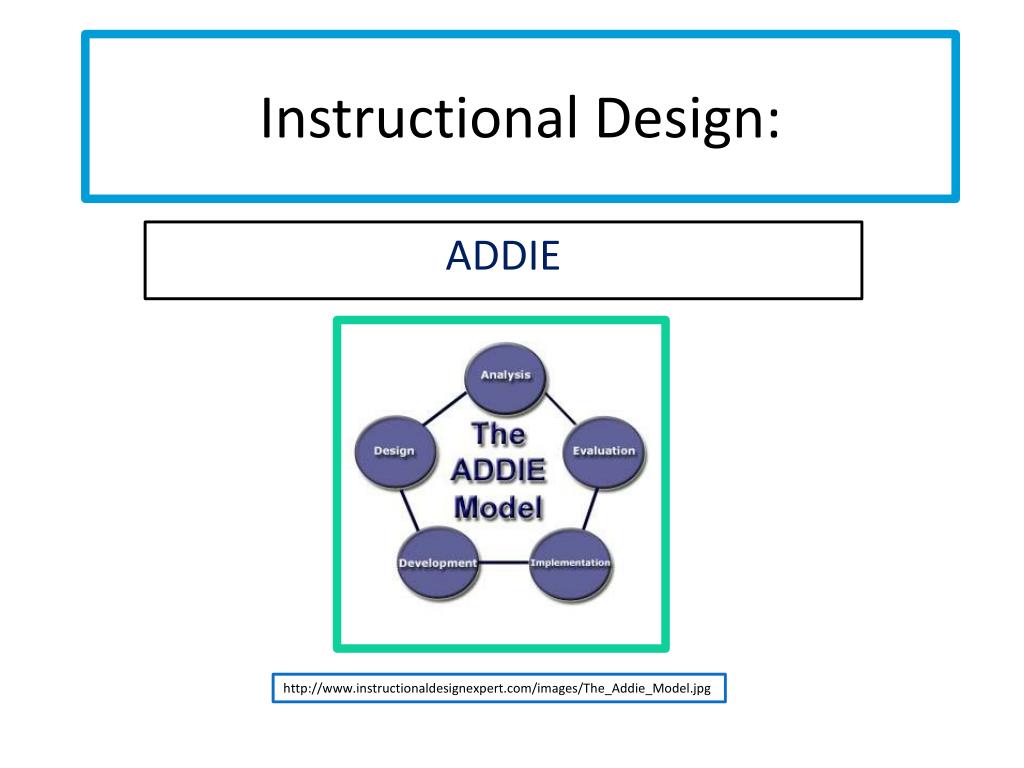 Instructional Design:

ADDIE

Analysis

Design

The ADDIE Model

Evaluation

Development

Implementation

http://www.instructionaldesignexpert.com/images/The_Addie_Model.jpg